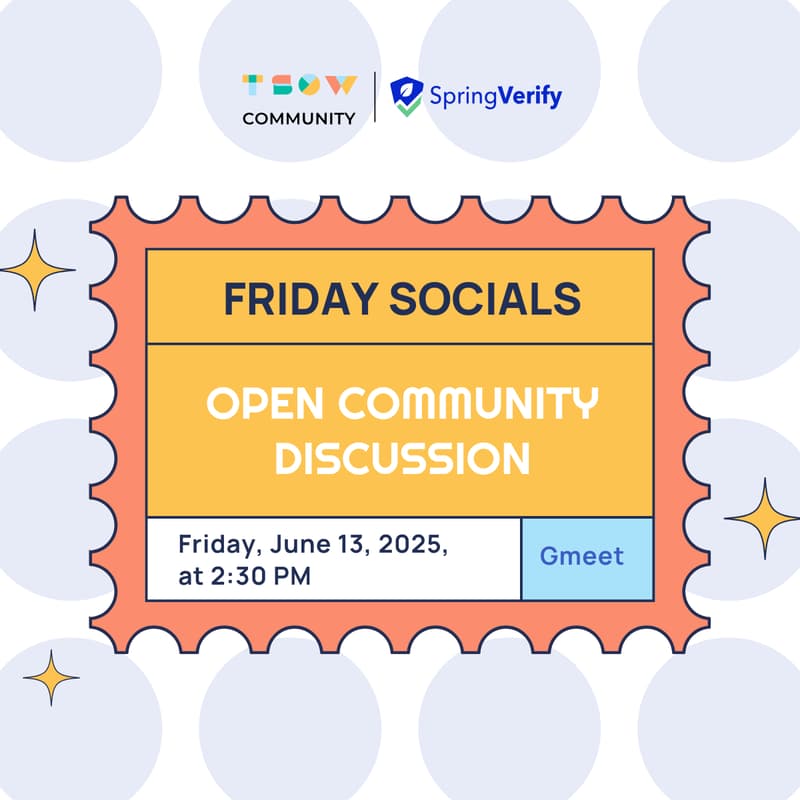 TSOW
COMMUNITY

SpringVerify

FRIDAY SOCIALS

OPEN COMMUNITY DISCUSSION

Friday, June 13, 2025, at 2:30 PM

Gmeet